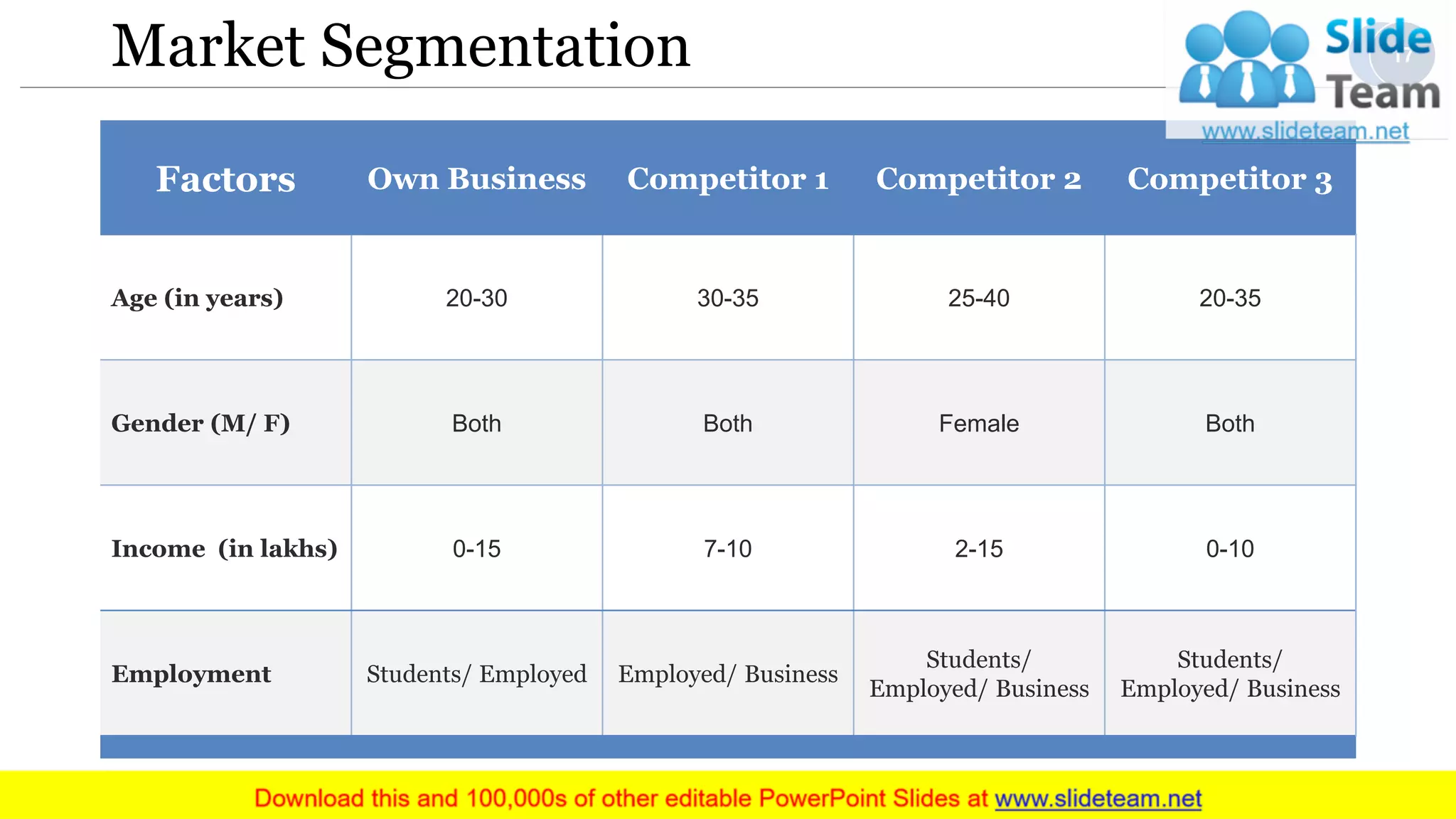 Market Segmentation

Slide Team
www.slideteam.net

| Factors | Own Business | Competitor 1 | Competitor 2 | Competitor 3 |
|---|---|---|---|---|
| Age (in years) | 20-30 | 30-35 | 25-40 | 20-35 |
| Gender (M/ F) | Both | Both | Female | Both |
| Income (in lakhs) | 0-15 | 7-10 | 2-15 | 0-10 |
| Employment | Students/ Employed | Employed/ Business | Students/ Employed/ Business | Students/ Employed/ Business |

Download this and 100,000s of other editable PowerPoint Slides at www.slideteam.net